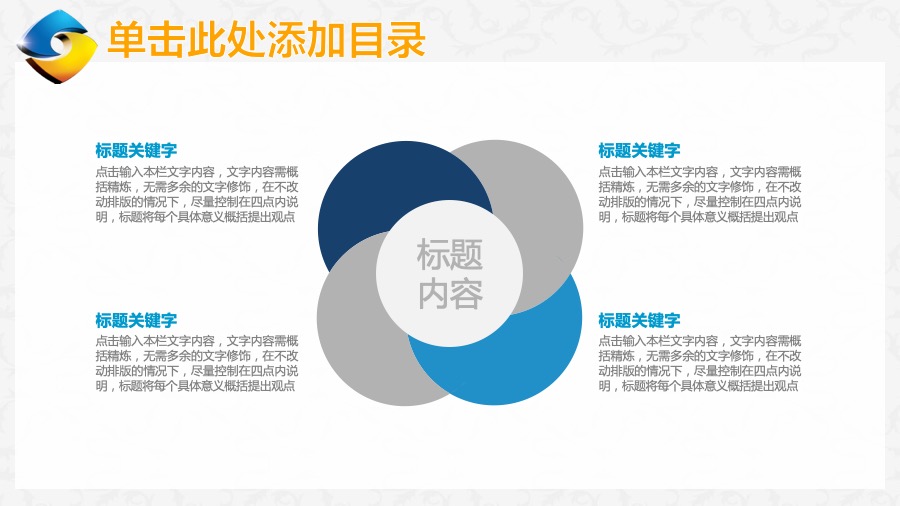 单击此处添加目录

标题关键字
点击输入本栏文字内容，文字内容需概括精炼，无需多余的文字修饰，在不改动排版的情况下，尽量控制在四点内说明，标题将每个具体意义概括提出观点

标题关键字
点击输入本栏文字内容，文字内容需概括精炼，无需多余的文字修饰，在不改动排版的情况下，尽量控制在四点内说明，标题将每个具体意义概括提出观点

标题内容

标题关键字
点击输入本栏文字内容，文字内容需概括精炼，无需多余的文字修饰，在不改动排版的情况下，尽量控制在四点内说明，标题将每个具体意义概括提出观点

标题关键字
点击输入本栏文字内容，文字内容需概括精炼，无需多余的文字修饰，在不改动排版的情况下，尽量控制在四点内说明，标题将每个具体意义概括提出观点